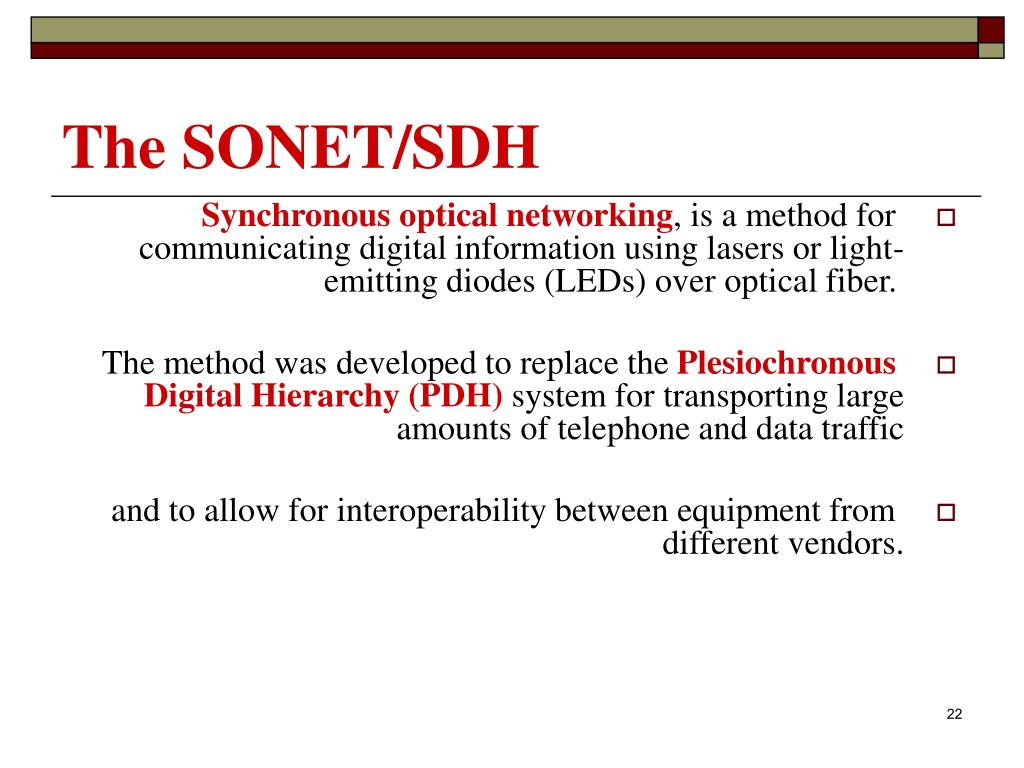 The SONET/SDH

Synchronous optical networking, is a method for communicating digital information using lasers or light-emitting diodes (LEDs) over optical fiber.

The method was developed to replace the Plesiochronous Digital Hierarchy (PDH) system for transporting large amounts of telephone and data traffic

and to allow for interoperability between equipment from different vendors.

22